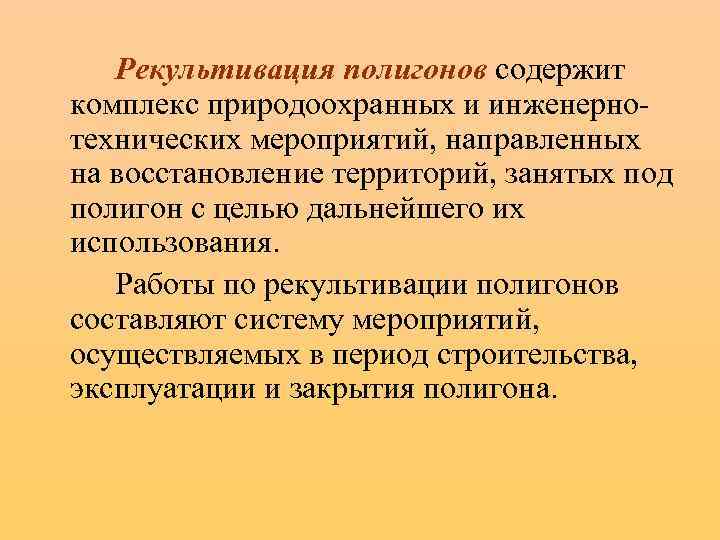 Рекультивация полигонов содержит комплекс природоохранных и инженерно-технических мероприятий, направленных на восстановление территорий, занятых под полигон с целью дальнейшего их использования.

Работы по рекультивации полигонов составляют систему мероприятий, осуществляемых в период строительства, эксплуатации и закрытия полигона.